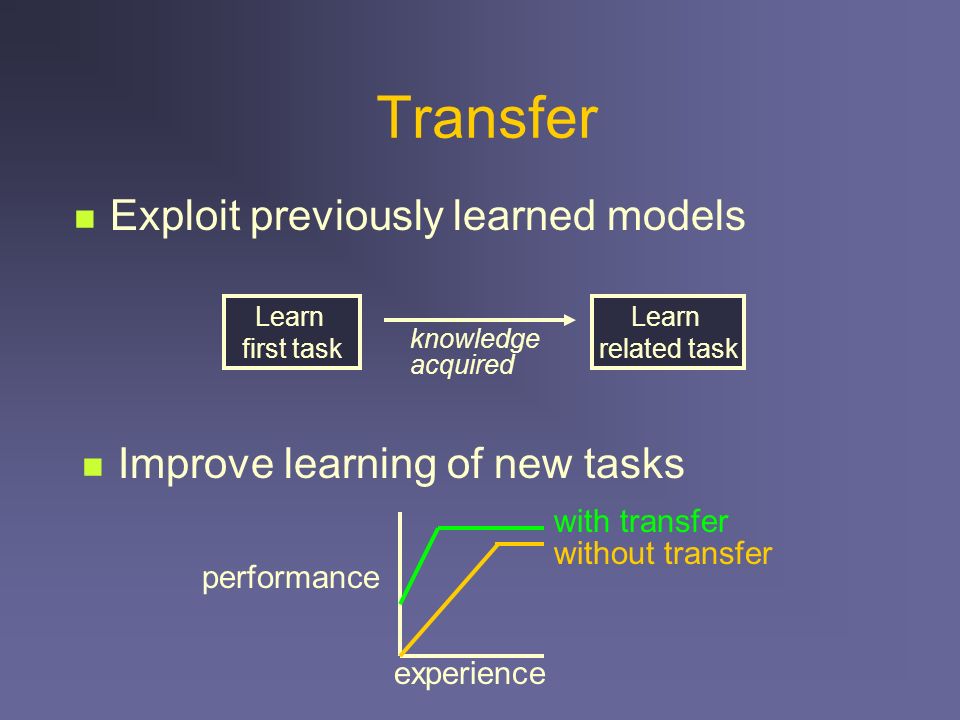 Transfer

Exploit previously learned models

Learn first task

knowledge acquired

Learn related task

Improve learning of new tasks

with transfer
without transfer

performance

experience